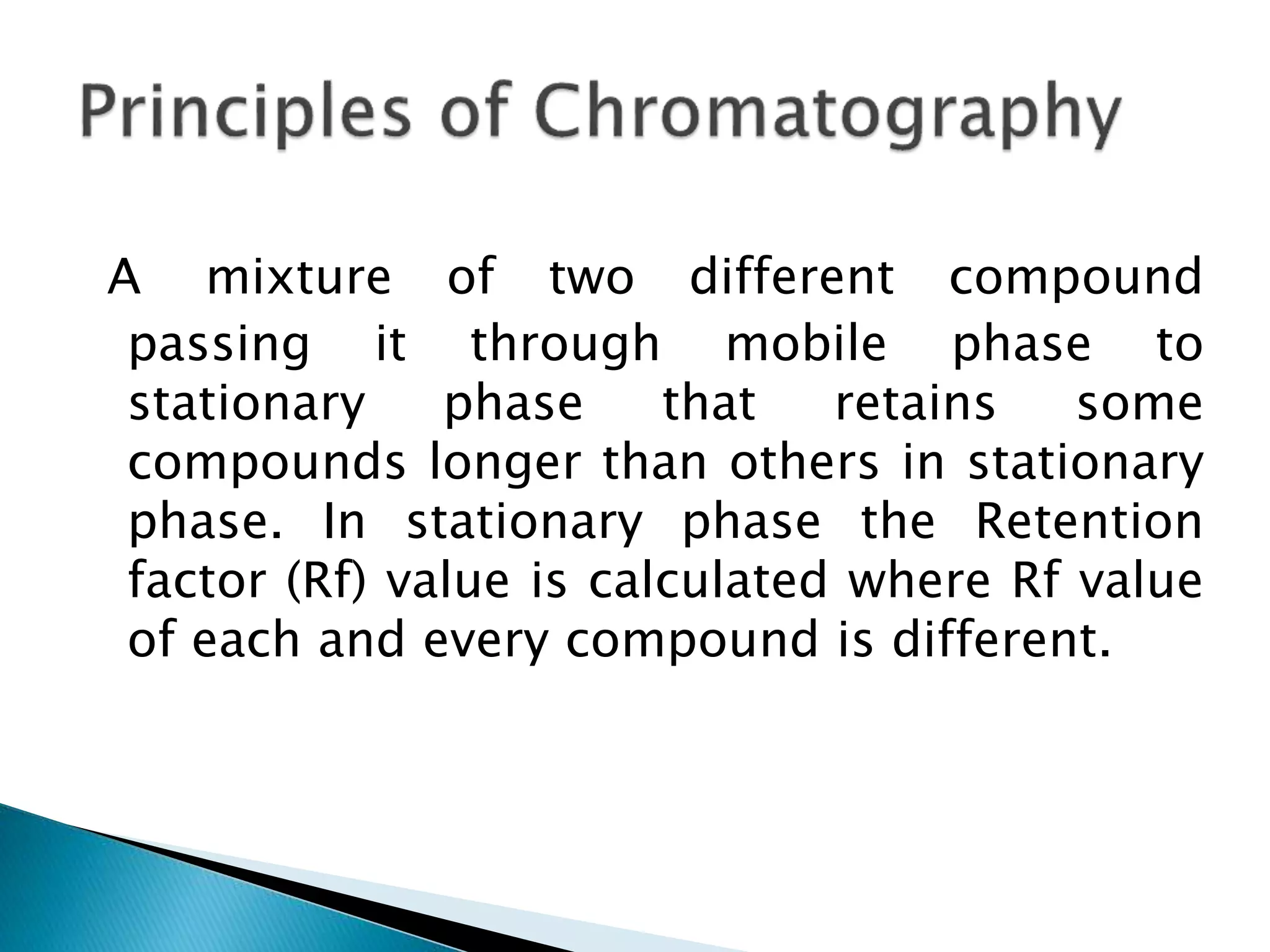 Principles of Chromatography

A mixture of two different compound passing it through mobile phase to stationary phase that retains some compounds longer than others in stationary phase. In stationary phase the Retention factor (Rf) value is calculated where Rf value of each and every compound is different.